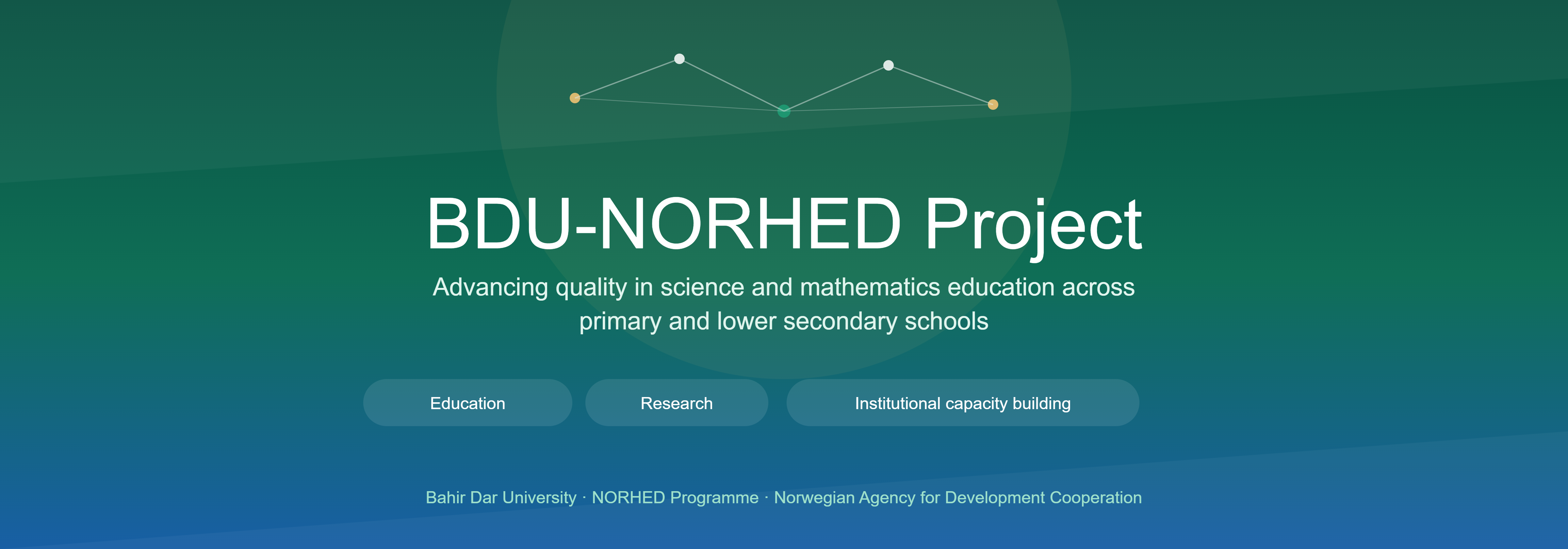 BDU-NORHED Project

Advancing quality in science and mathematics education across primary and lower secondary schools

Education

Research

Institutional capacity building

Bahir Dar University · NORHED Programme · Norwegian Agency for Development Cooperation